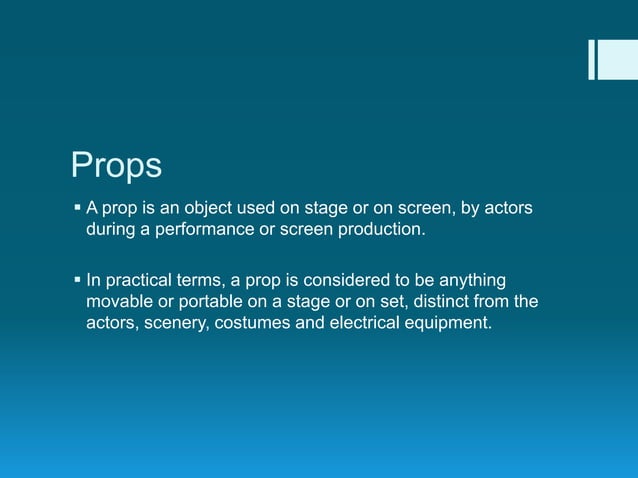 Props

▪ A prop is an object used on stage or on screen, by actors during a performance or screen production.

▪ In practical terms, a prop is considered to be anything movable or portable on a stage or on set, distinct from the actors, scenery, costumes and electrical equipment.